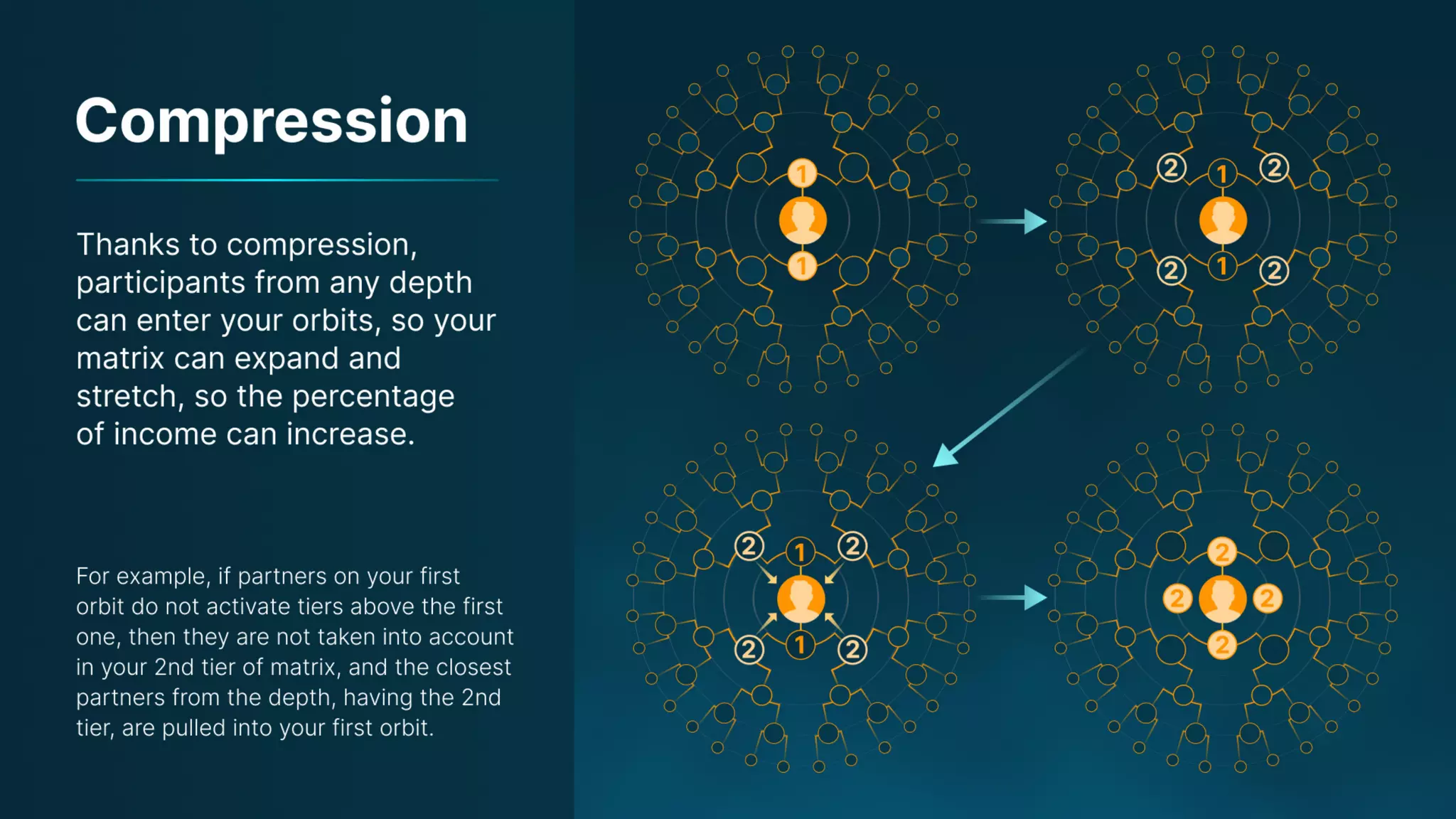 Compression

Thanks to compression, participants from any depth can enter your orbits, so your matrix can expand and stretch, so the percentage of income can increase.

For example, if partners on your first orbit do not activate tiers above the first one, then they are not taken into account in your 2nd tier of matrix, and the closest partners from the depth, having the 2nd tier, are pulled into your first orbit.

1
1

2
1
2
2
1
2

2
1
2
2
1
2

2
2
2
2